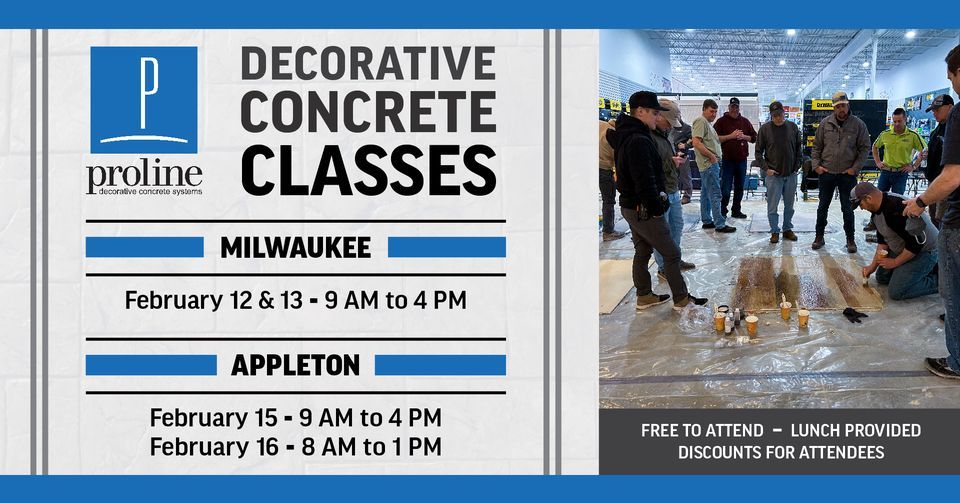 P
proline
decorative concrete systems

DECORATIVE CONCRETE CLASSES

MILWAUKEE

February 12 & 13 - 9 AM to 4 PM

APPLETON

February 15 - 9 AM to 4 PM
February 16 - 8 AM to 1 PM

FREE TO ATTEND – LUNCH PROVIDED
DISCOUNTS FOR ATTENDEES